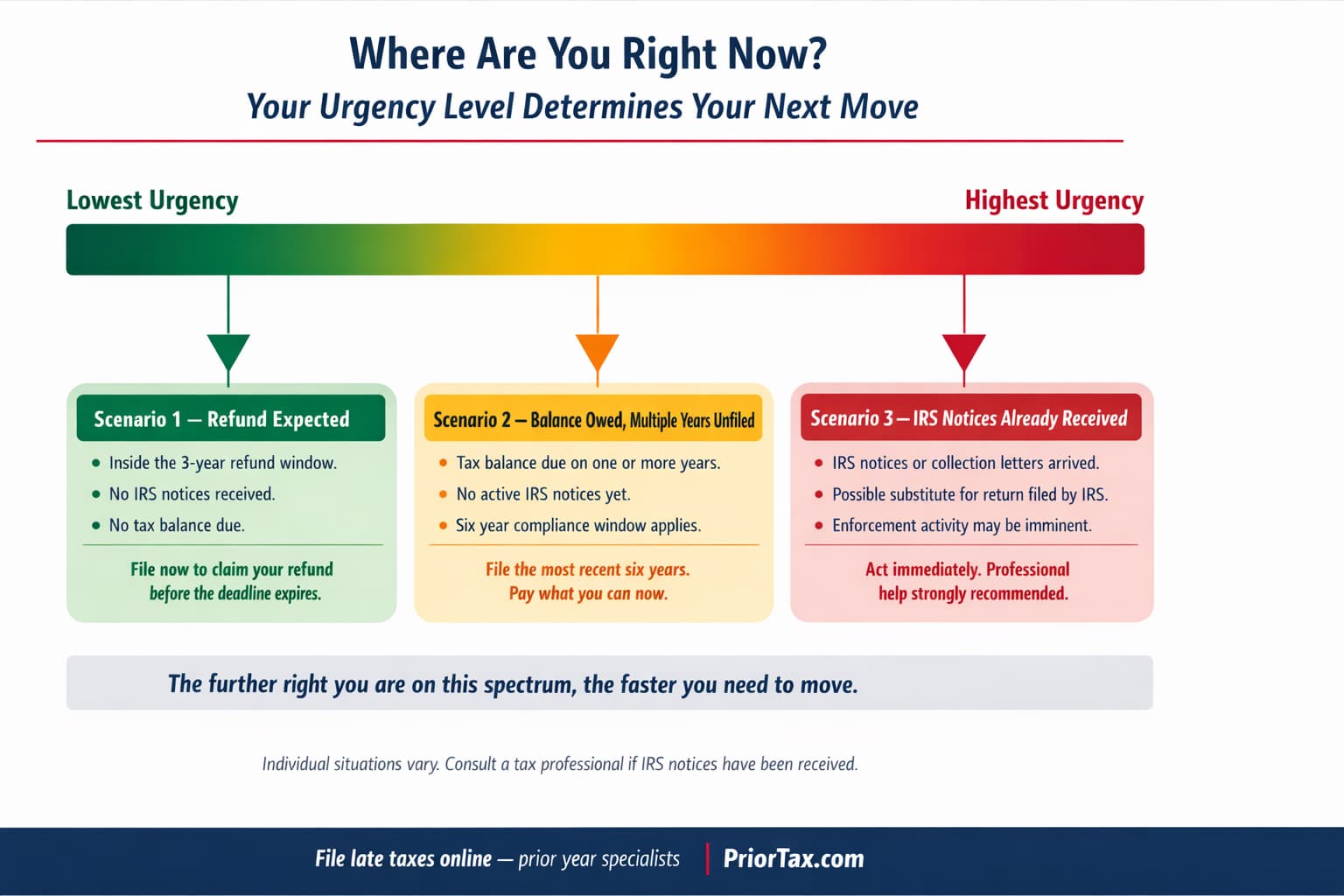 Where Are You Right Now?
Your Urgency Level Determines Your Next Move

Lowest Urgency

Highest Urgency

Scenario 1 — Refund Expected
- Inside the 3-year refund window.
- No IRS notices received.
- No tax balance due.

File now to claim your refund before the deadline expires.

Scenario 2 — Balance Owed, Multiple Years Unfiled
- Tax balance due on one or more years.
- No active IRS notices yet.
- Six year compliance window applies.

File the most recent six years. Pay what you can now.

Scenario 3 — IRS Notices Already Received
- IRS notices or collection letters arrived.
- Possible substitute for return filed by IRS.
- Enforcement activity may be imminent.

Act immediately. Professional help strongly recommended.

The further right you are on this spectrum, the faster you need to move.

Individual situations vary. Consult a tax professional if IRS notices have been received.

File late taxes online — prior year specialists | PriorTax.com